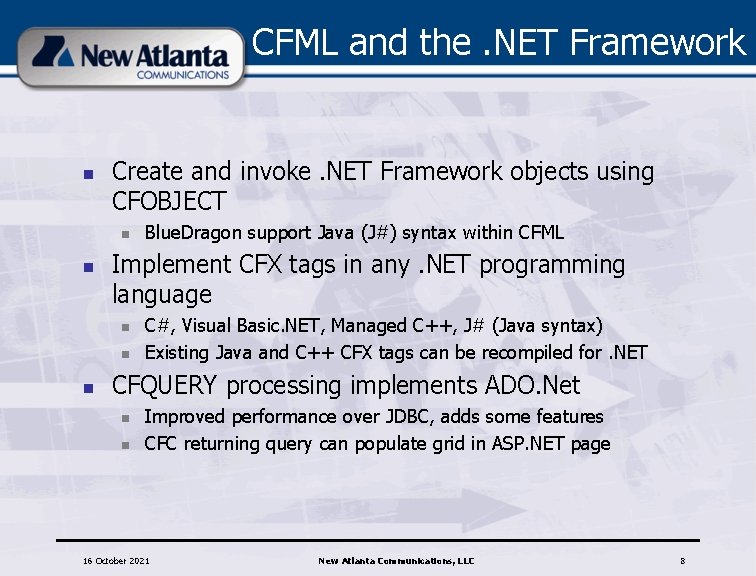 New Atlanta
COMMUNICATIONS

CFML and the .NET Framework

- Create and invoke .NET Framework objects using CFOBJECT
  - BlueDragon support Java (J#) syntax within CFML
- Implement CFX tags in any .NET programming language
  - C#, Visual Basic.NET, Managed C++, J# (Java syntax)
  - Existing Java and C++ CFX tags can be recompiled for .NET
- CFQUERY processing implements ADO.Net
  - Improved performance over JDBC, adds some features
  - CFC returning query can populate grid in ASP.NET page

16 October 2021

New Atlanta Communications, LLC

8